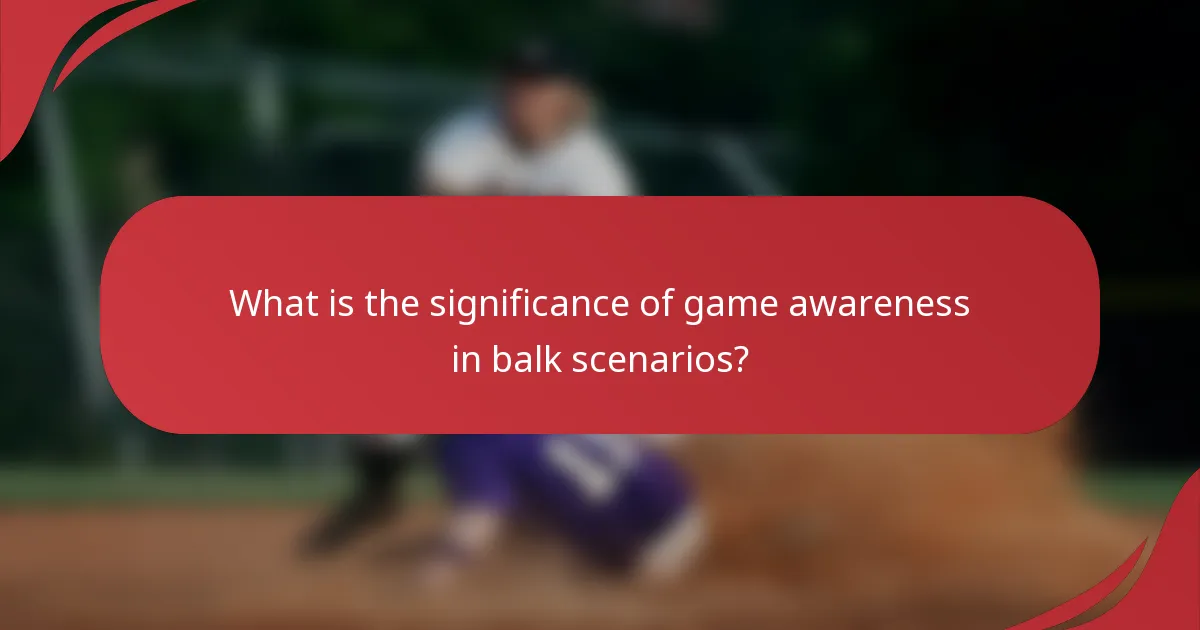 What is the significance of game awareness in balk scenarios?